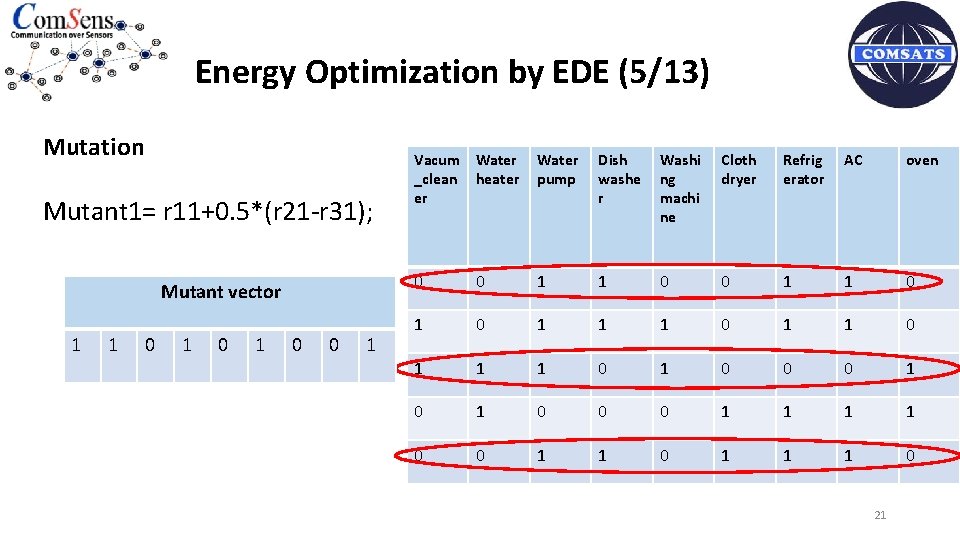 ComSens
Communication over Sensors

COMSATS

Energy Optimization by EDE (5/13)

Mutation

Mutant1= r11+0.5*(r21-r31);

| Mutant vector | | | | | | | | |
|---|---|---|---|---|---|---|---|---|
| 1 | 1 | 0 | 1 | 0 | 1 | 0 | 0 | 1 |

| Vacum_cleaner | Water heater | Water pump | Dish washer | Washing machine | Cloth dryer | Refrigerator | AC | oven |
|---|---|---|---|---|---|---|---|---|
| 0 | 0 | 1 | 1 | 0 | 0 | 1 | 1 | 0 |
| 1 | 0 | 1 | 1 | 1 | 0 | 1 | 1 | 0 |
| 1 | 1 | 1 | 0 | 1 | 0 | 0 | 0 | 1 |
| 0 | 1 | 0 | 0 | 0 | 1 | 1 | 1 | 1 |
| 0 | 0 | 1 | 1 | 0 | 1 | 1 | 1 | 0 |

21